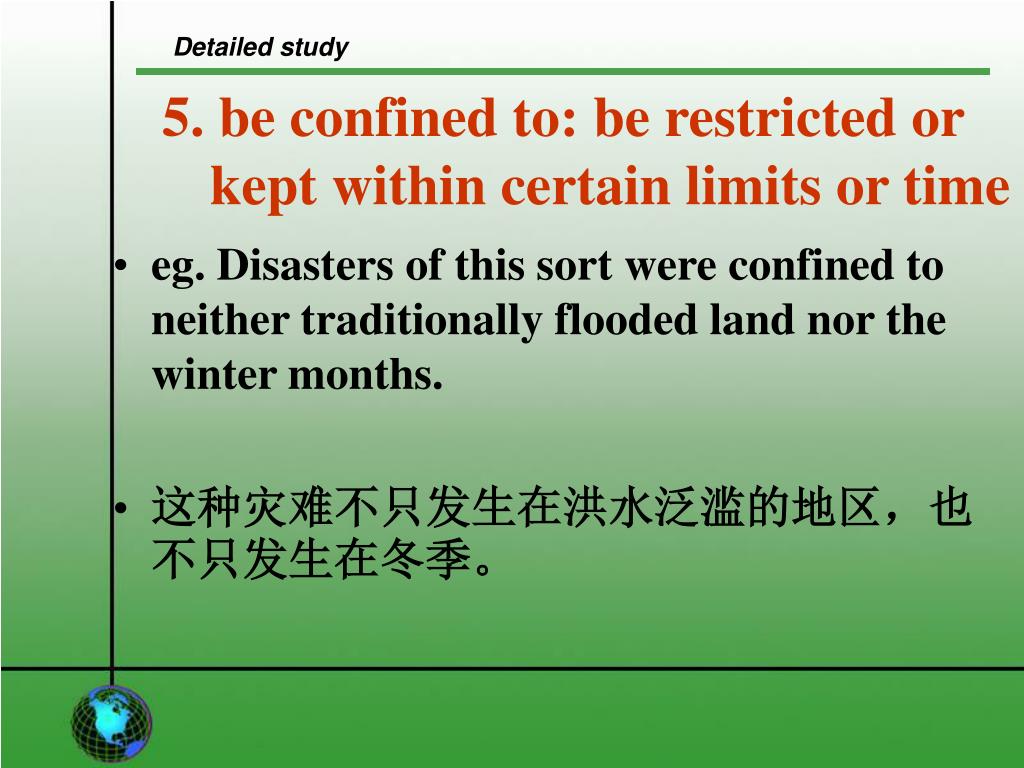 Detailed study

5. be confined to: be restricted or kept within certain limits or time

• eg. Disasters of this sort were confined to neither traditionally flooded land nor the winter months.

• 这种灾难不只发生在洪水泛滥的地区，也不只发生在冬季。